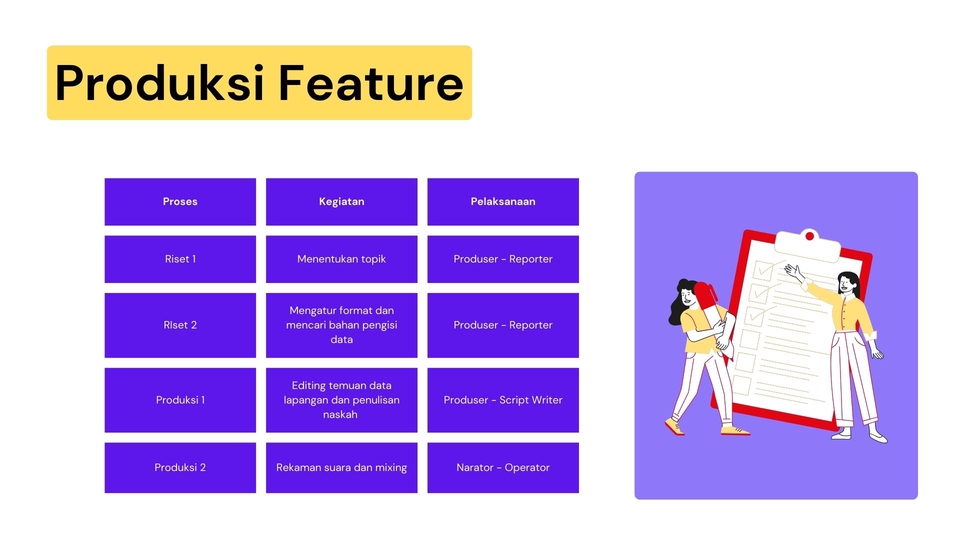 Produksi Feature

| Proses | Kegiatan | Pelaksanaan |
|---|---|---|
| Riset 1 | Menentukan topik | Produser - Reporter |
| RIset 2 | Mengatur format dan mencari bahan pengisi data | Produser - Reporter |
| Produksi 1 | Editing temuan data lapangan dan penulisan naskah | Produser - Script Writer |
| Produksi 2 | Rekaman suara dan mixing | Narator - Operator |